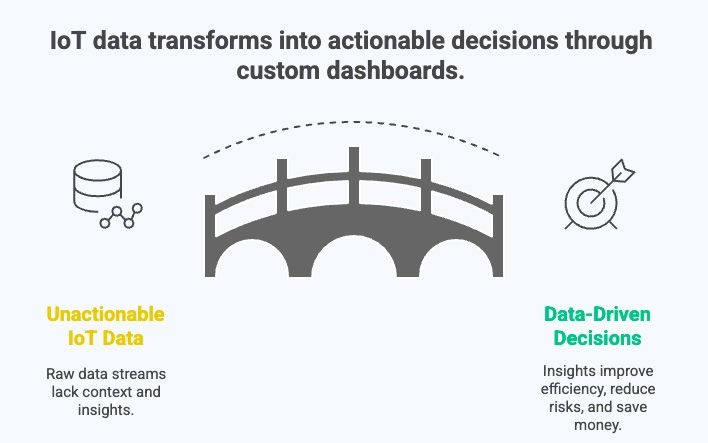 IoT data transforms into actionable decisions through custom dashboards.

Unactionable IoT Data

Raw data streams lack context and insights.

Data-Driven Decisions

Insights improve efficiency, reduce risks, and save money.